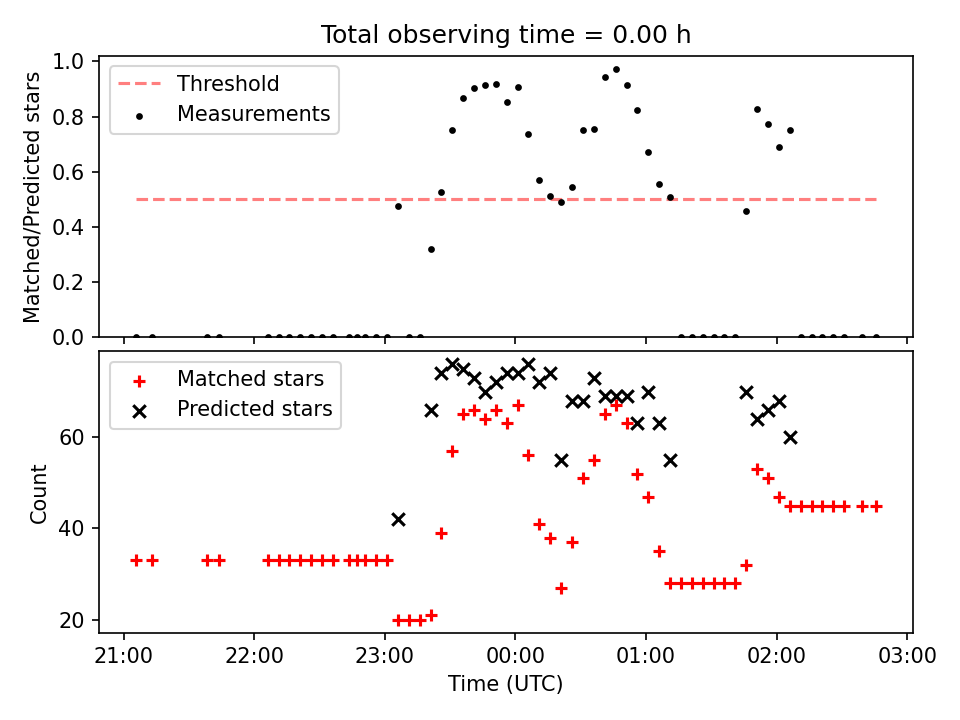 Total observing time = 0.00 h

Threshold
Measurements

Matched/Predicted stars

1.0
0.8
0.6
0.4
0.2
0.0

Matched stars
Predicted stars

Count

60
40
20

21:00
22:00
23:00
00:00
01:00
02:00
03:00

Time (UTC)